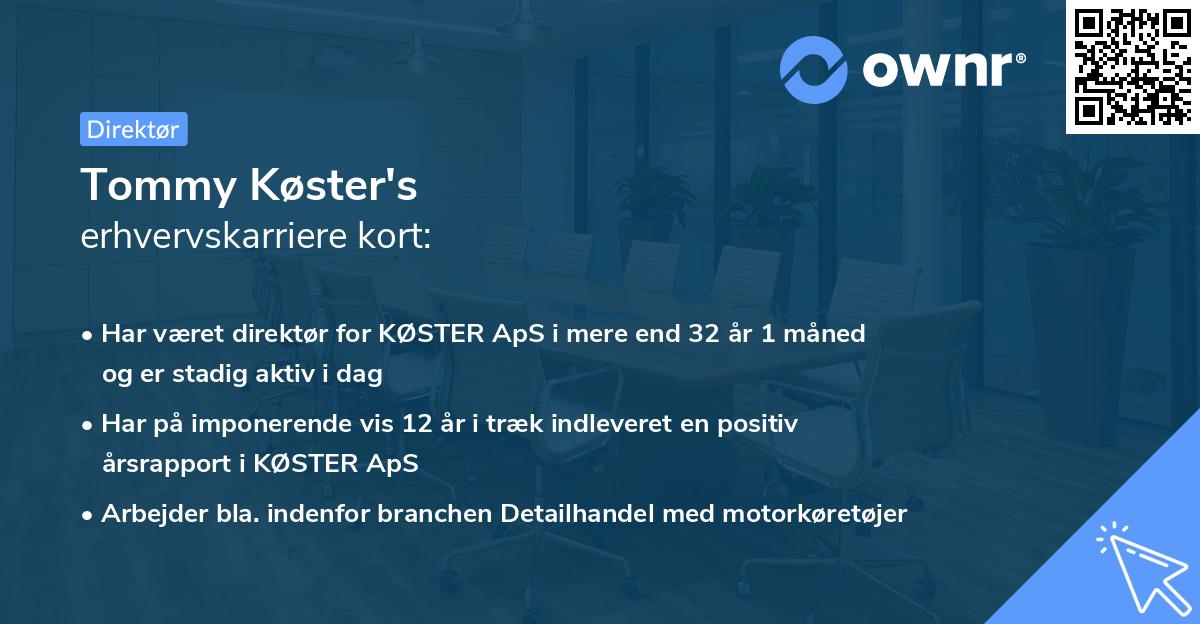 ownr®

Direktør

Tommy Køster's
erhvervskarriere kort:

• Har været direktør for KØSTER ApS i mere end 32 år 1 måned og er stadig aktiv i dag

• Har på imponerende vis 12 år i træk indleveret en positiv årsrapport i KØSTER ApS

• Arbejder bla. indenfor branchen Detailhandel med motorkøretøjer